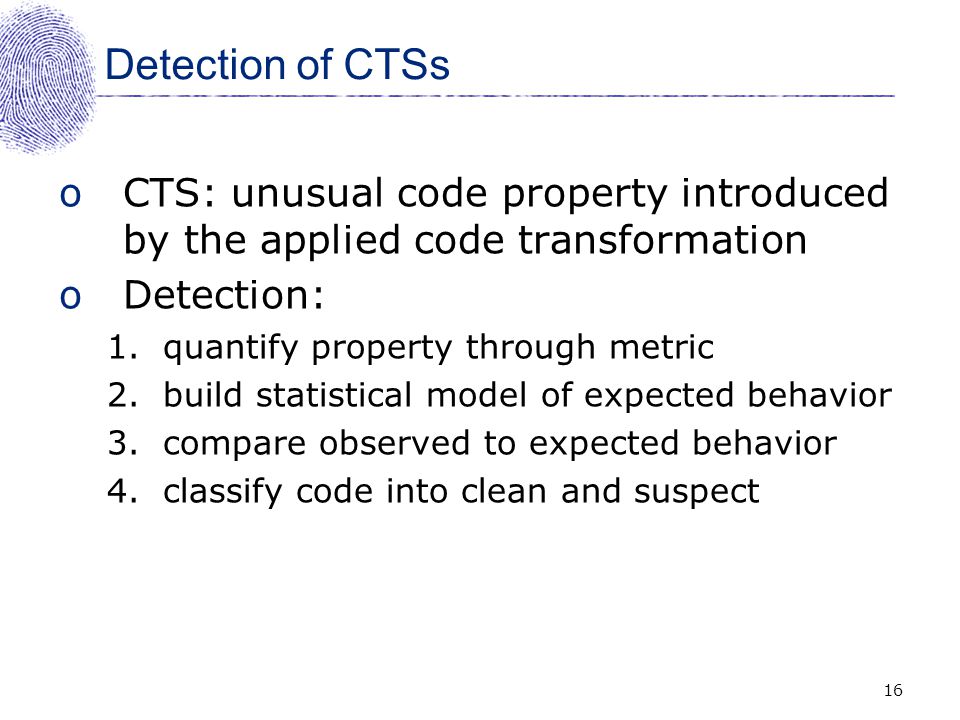 Detection of CTSs

o CTS: unusual code property introduced by the applied code transformation

o Detection:

1. quantify property through metric
2. build statistical model of expected behavior
3. compare observed to expected behavior
4. classify code into clean and suspect

16